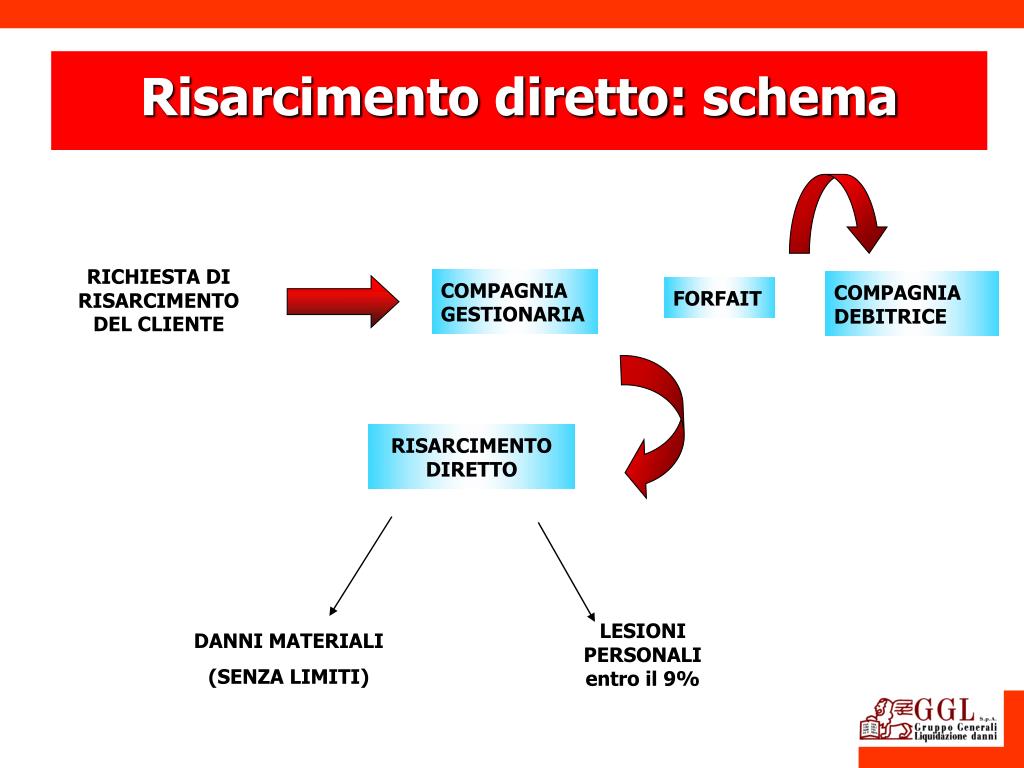 Risarcimento diretto: schema

RICHIESTA DI RISARCIMENTO DEL CLIENTE

COMPAGNIA GESTIONARIA

FORFAIT

COMPAGNIA DEBITRICE

RISARCIMENTO DIRETTO

DANNI MATERIALI

(SENZA LIMITI)

LESIONI PERSONALI entro il 9%

GGL S.p.A. Gruppo Generali Liquidazione danni